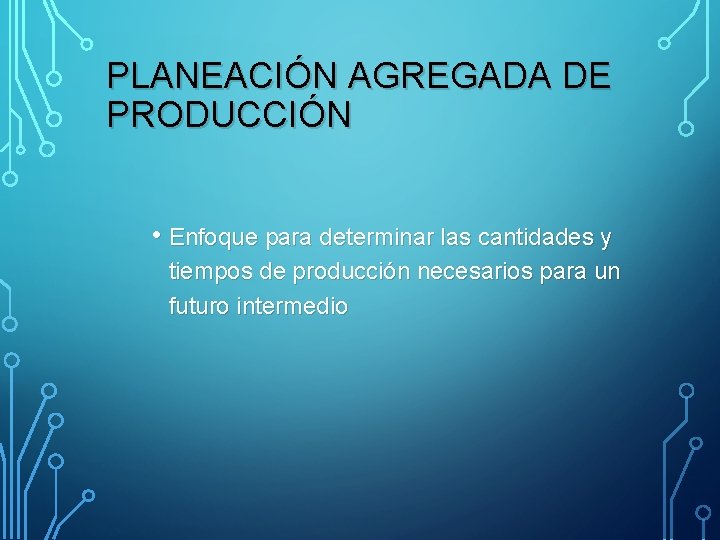 PLANEACIÓN AGREGADA DE PRODUCCIÓN

• Enfoque para determinar las cantidades y tiempos de producción necesarios para un futuro intermedio